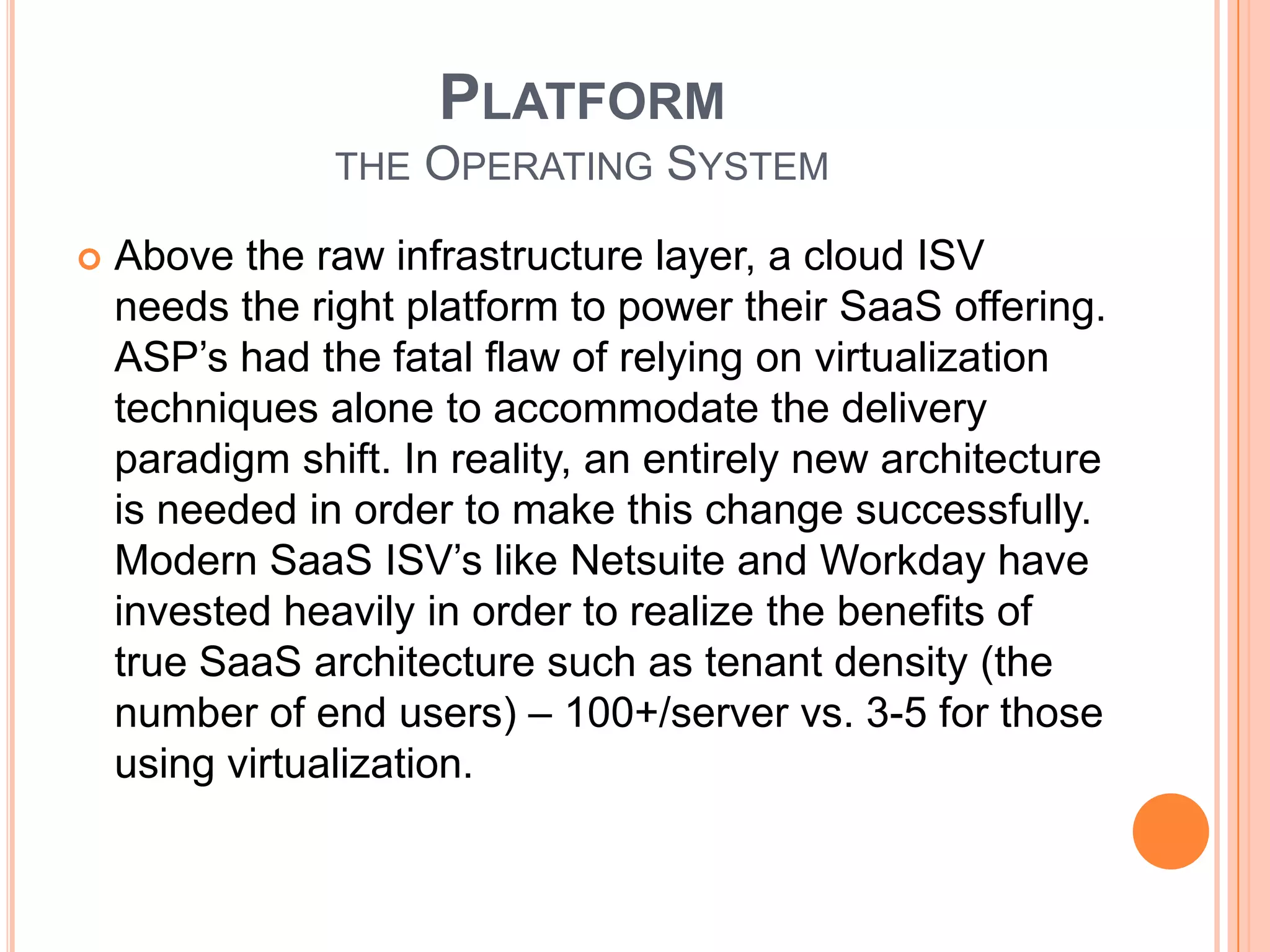 PLATFORM
THE OPERATING SYSTEM

Above the raw infrastructure layer, a cloud ISV needs the right platform to power their SaaS offering. ASP’s had the fatal flaw of relying on virtualization techniques alone to accommodate the delivery paradigm shift. In reality, an entirely new architecture is needed in order to make this change successfully. Modern SaaS ISV’s like Netsuite and Workday have invested heavily in order to realize the benefits of true SaaS architecture such as tenant density (the number of end users) – 100+/server vs. 3-5 for those using virtualization.